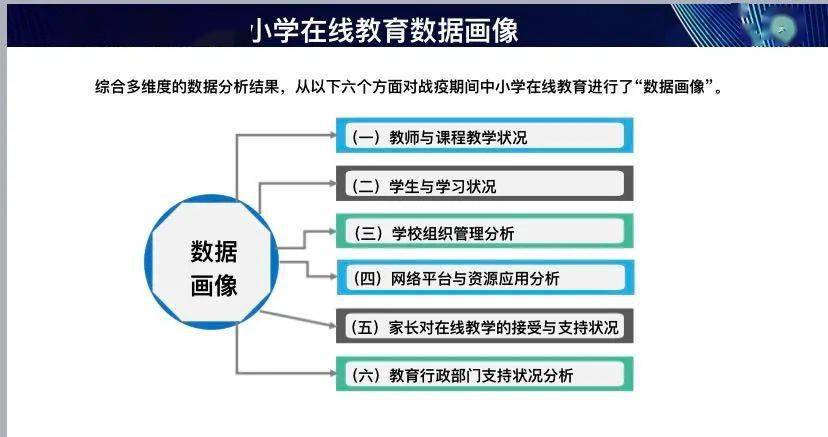 小学在线教育数据画像

综合多维度的数据分析结果，从以下六个方面对战疫期间中小学在线教育进行了“数据画像”。

数据画像

（一）教师与课程教学状况

（二）学生与学习状况

（三）学校组织管理分析

（四）网络平台与资源应用分析

（五）家长对在线教学的接受与支持状况

（六）教育行政部门支持状况分析